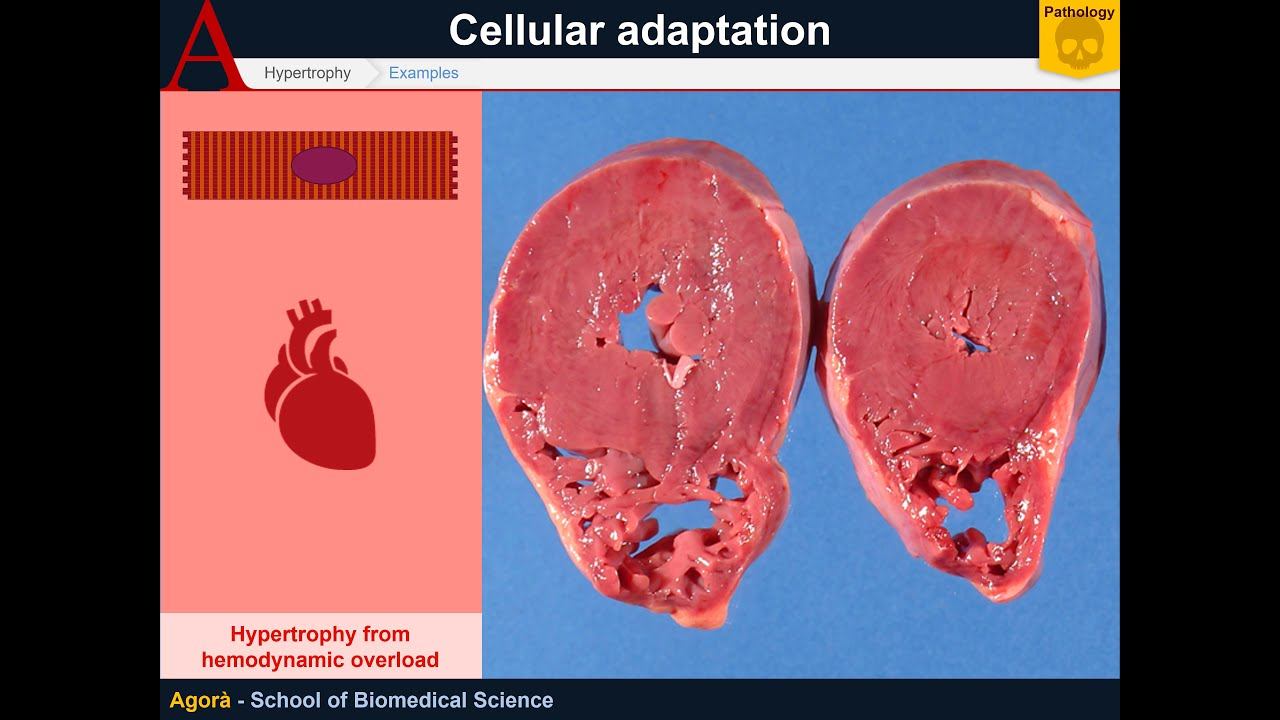 A

Cellular adaptation

Pathology

Hypertrophy

Examples

Hypertrophy from hemodynamic overload

Agorà - School of Biomedical Science